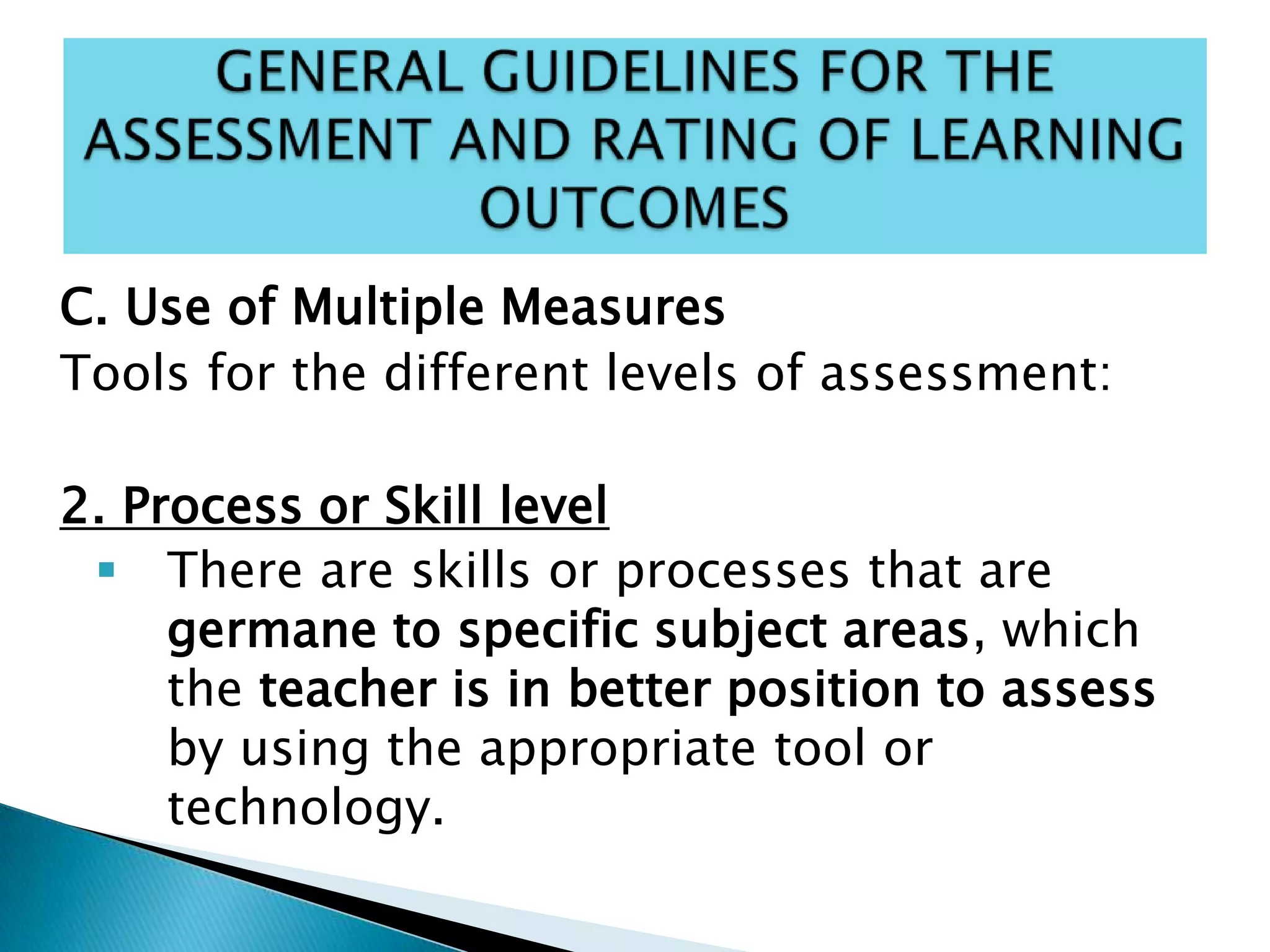 GENERAL GUIDELINES FOR THE ASSESSMENT AND RATING OF LEARNING OUTCOMES

C. Use of Multiple Measures
Tools for the different levels of assessment:

2. Process or Skill level

There are skills or processes that are germane to specific subject areas, which the teacher is in better position to assess by using the appropriate tool or technology.